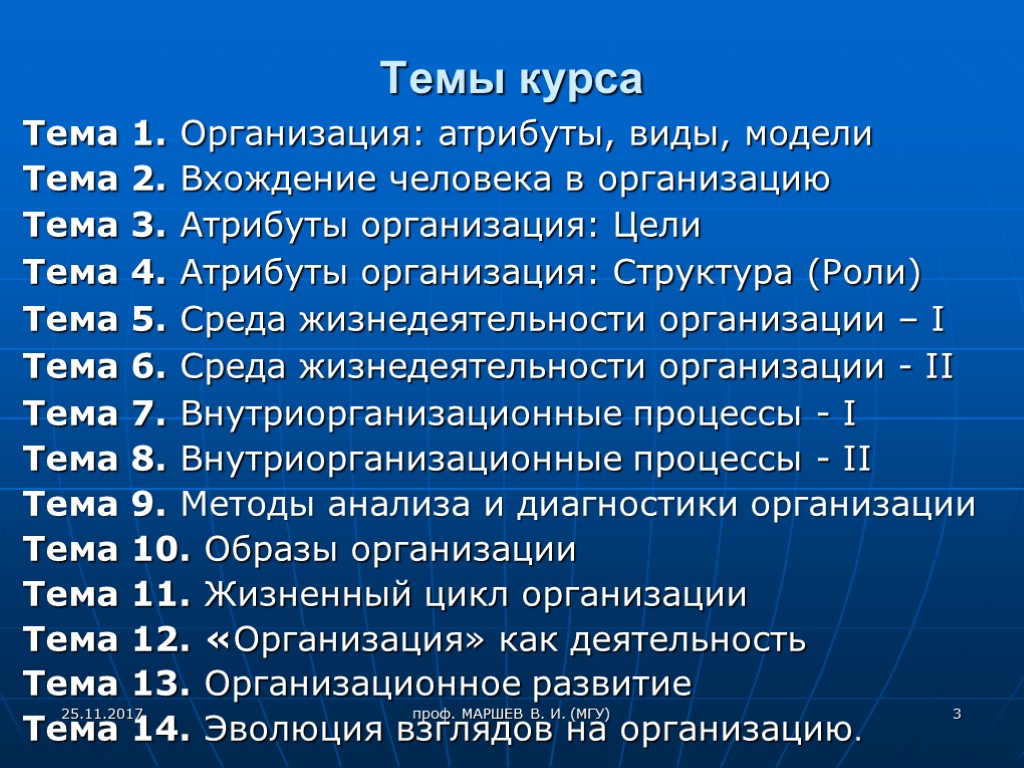 Темы курса

Тема 1. Организация: атрибуты, виды, модели
Тема 2. Вхождение человека в организацию
Тема 3. Атрибуты организация: Цели
Тема 4. Атрибуты организация: Структура (Роли)
Тема 5. Среда жизнедеятельности организации – I
Тема 6. Среда жизнедеятельности организации - II
Тема 7. Внутриорганизационные процессы - I
Тема 8. Внутриорганизационные процессы - II
Тема 9. Методы анализа и диагностики организации
Тема 10. Образы организации
Тема 11. Жизненный цикл организации
Тема 12. «Организация» как деятельность
Тема 13. Организационное развитие
Тема 14. Эволюция взглядов на организацию.

25.11.2017
проф. МАРШЕВ В. И. (МГУ)
3